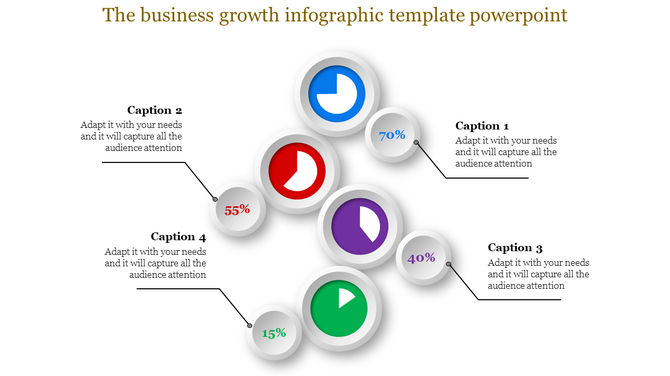 The business growth infographic template powerpoint

Caption 2
Adapt it with your needs and it will capture all the audience attention

70%

Caption 1
Adapt it with your needs and it will capture all the audience attention

55%

Caption 4
Adapt it with your needs and it will capture all the audience attention

40%

Caption 3
Adapt it with your needs and it will capture all the audience attention

15%